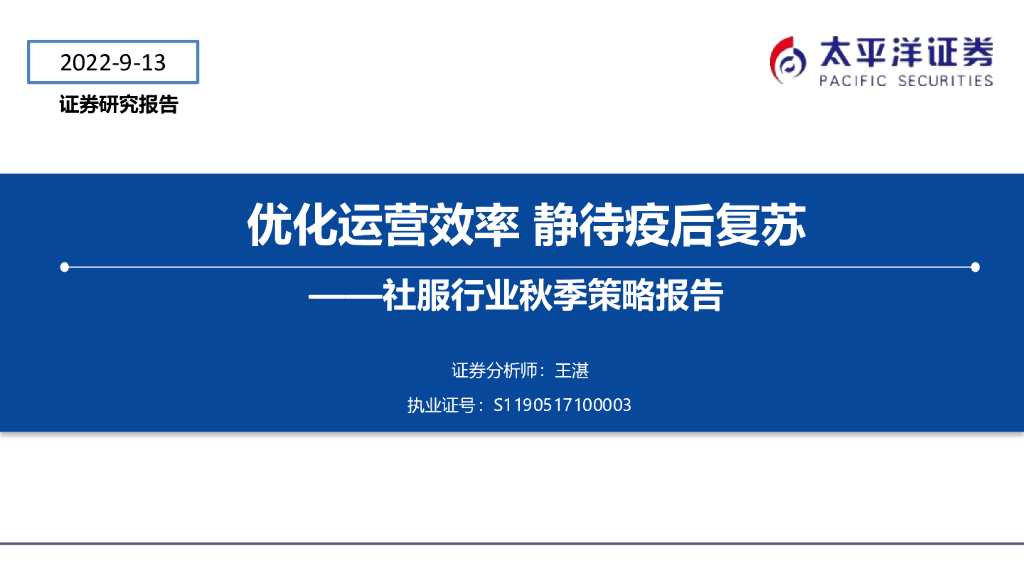 2022-9-13

证券研究报告

太平洋证券
PACIFIC SECURITIES

优化运营效率 静待疫后复苏

——社服行业秋季策略报告

证券分析师：王湛

执业证号：S1190517100003